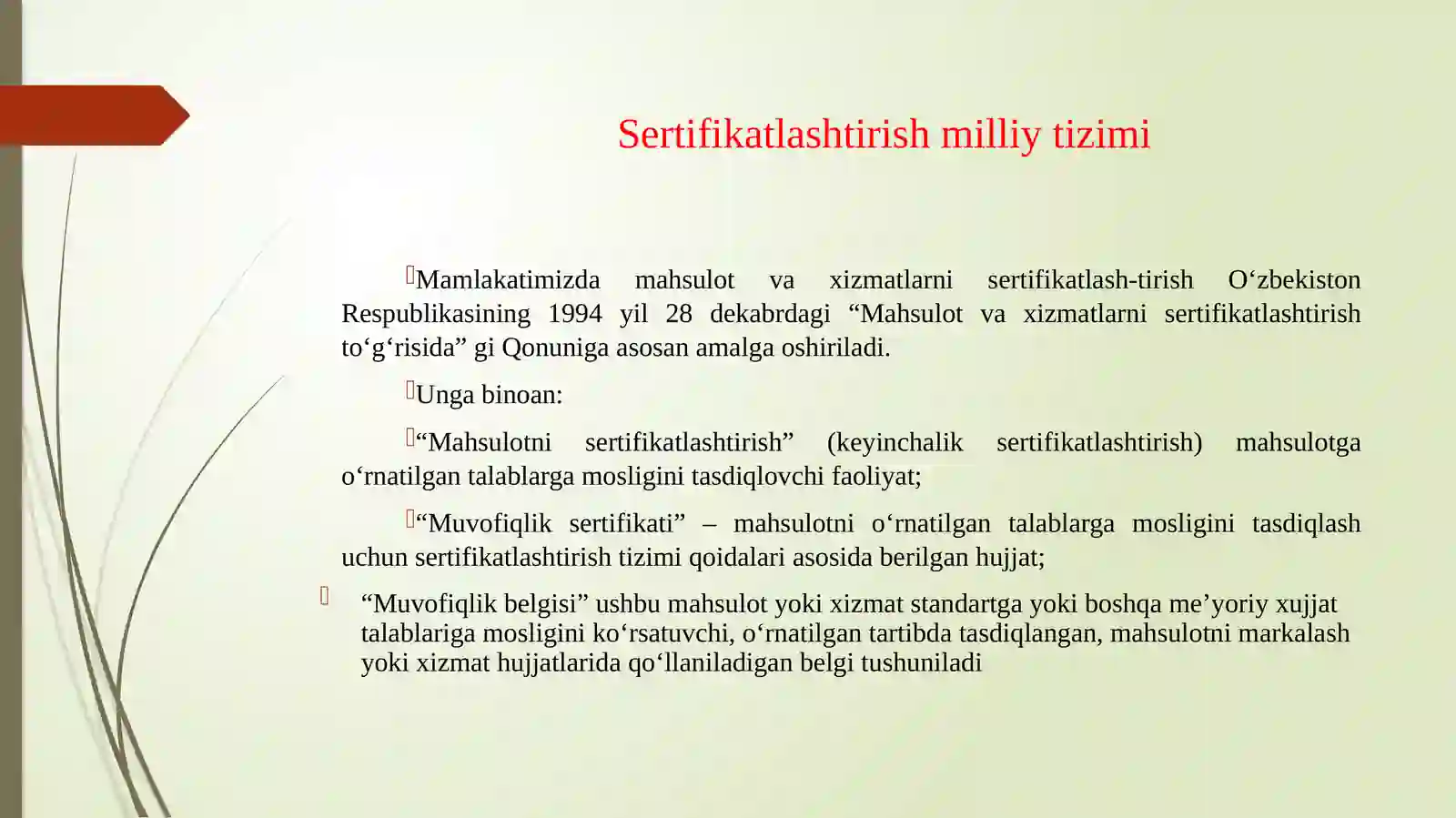 Sertifikatlashtirish milliy tizimi

Mamlakatimizda mahsulot va xizmatlarni sertifikatlash-tirish O‘zbekiston Respublikasining 1994 yil 28 dekabrdagi “Mahsulot va xizmatlarni sertifikatlashtirish to‘g‘risida” gi Qonuniga asosan amalga oshiriladi.

Unga binoan:

“Mahsulotni sertifikatlashtirish” (keyinchalik sertifikatlashtirish) mahsulotga o‘rnatilgan talablarga mosligini tasdiqlovchi faoliyat;

“Muvofiqlik sertifikati” – mahsulotni o‘rnatilgan talablarga mosligini tasdiqlash uchun sertifikatlashtirish tizimi qoidalari asosida berilgan hujjat;

“Muvofiqlik belgisi” ushbu mahsulot yoki xizmat standartga yoki boshqa me’yoriy xujjat talablariga mosligini ko‘rsatuvchi, o‘rnatilgan tartibda tasdiqlangan, mahsulotni markalash yoki xizmat hujjatlarida qo‘llaniladigan belgi tushuniladi